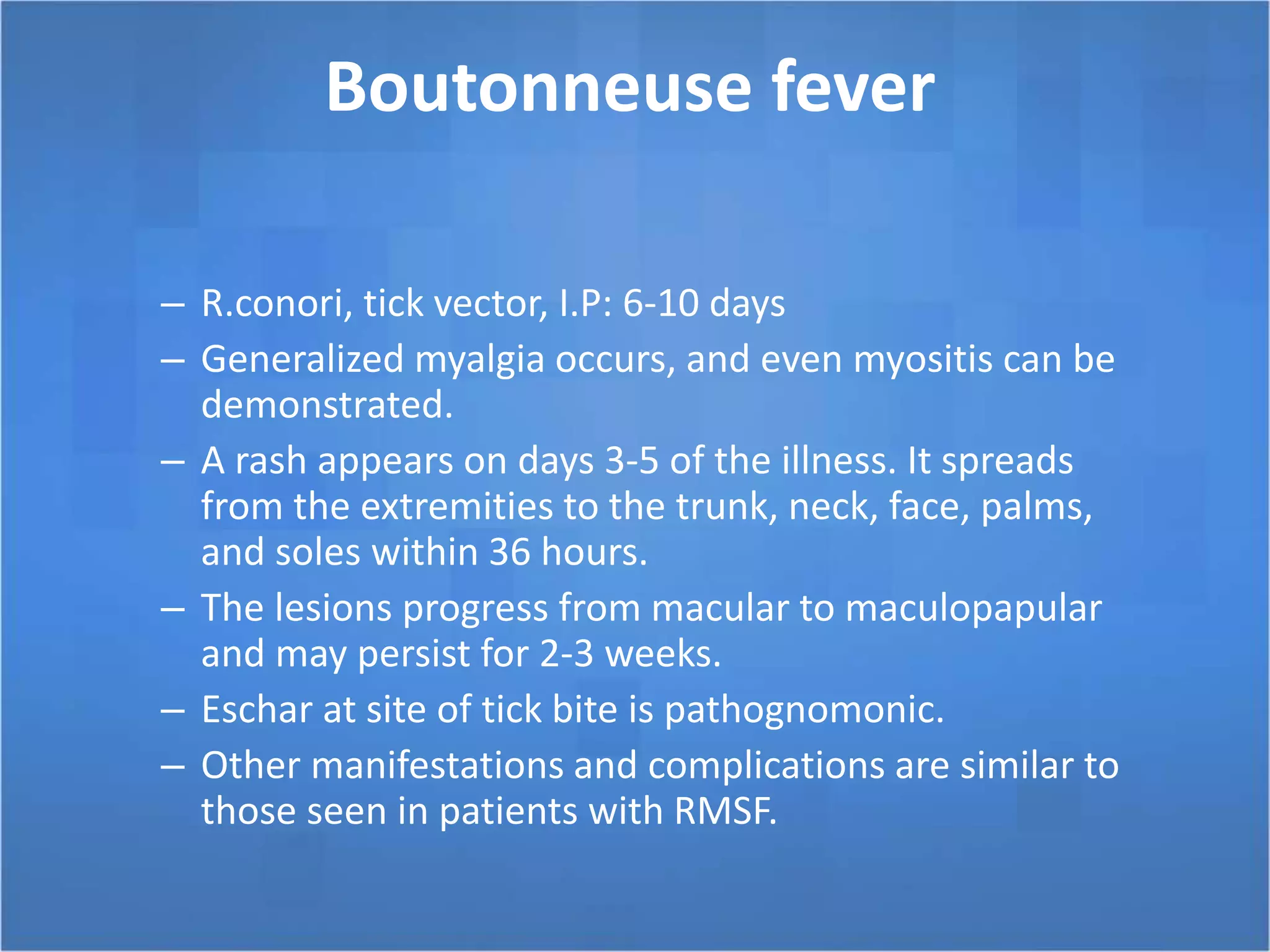 Boutonneuse fever

– R.conori, tick vector, I.P: 6-10 days
– Generalized myalgia occurs, and even myositis can be demonstrated.
– A rash appears on days 3-5 of the illness. It spreads from the extremities to the trunk, neck, face, palms, and soles within 36 hours.
– The lesions progress from macular to maculopapular and may persist for 2-3 weeks.
– Eschar at site of tick bite is pathognomonic.
– Other manifestations and complications are similar to those seen in patients with RMSF.